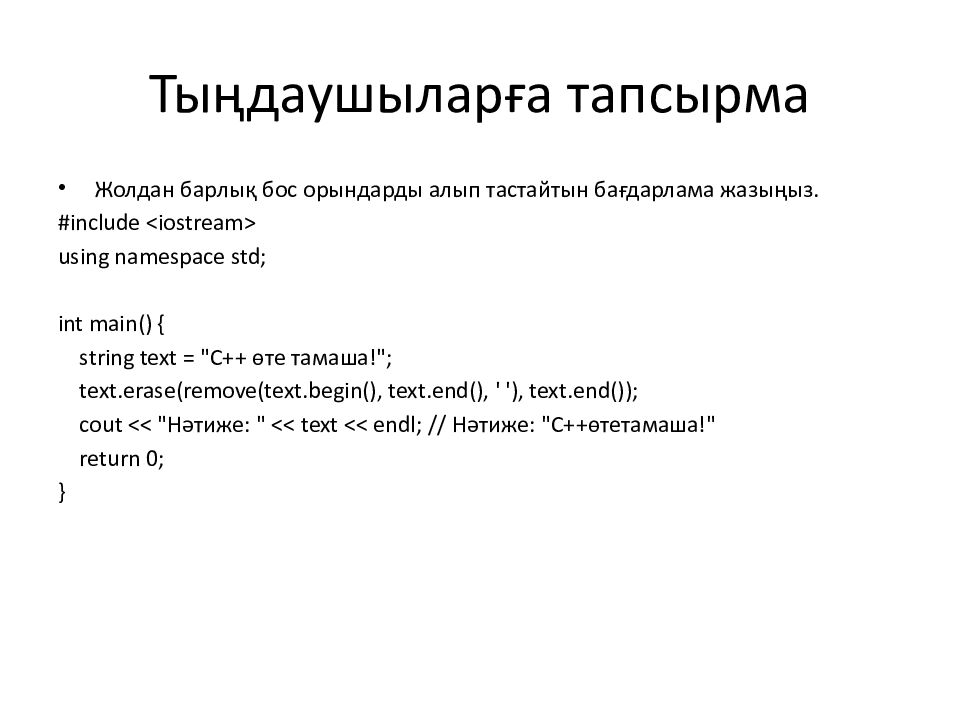 Тыңдаушыларға тапсырма

• Жолдан барлық бос орындарды алып тастайтын бағдарлама жазыңыз.

#include <iostream>
using namespace std;

int main() {
string text = "C++ өте тамаша!";
text.erase(remove(text.begin(), text.end(), ' '), text.end());
cout << "Нәтиже: " << text << endl; // Нәтиже: "C++өтетамаша!"
return 0;
}